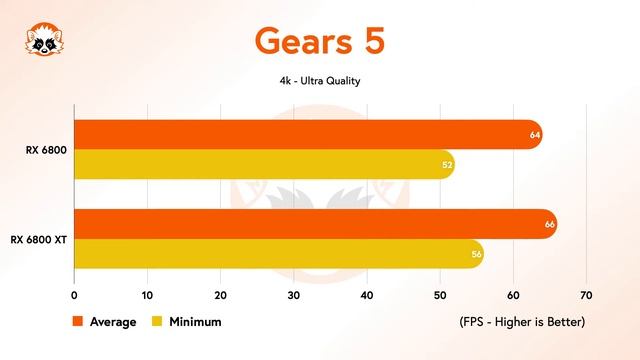 Gears 5

4k - Ultra Quality

RX 6800
64
52

RX 6800 XT
66
56

0 10 20 30 40 50 60 70

Average Minimum

(FPS - Higher is Better)